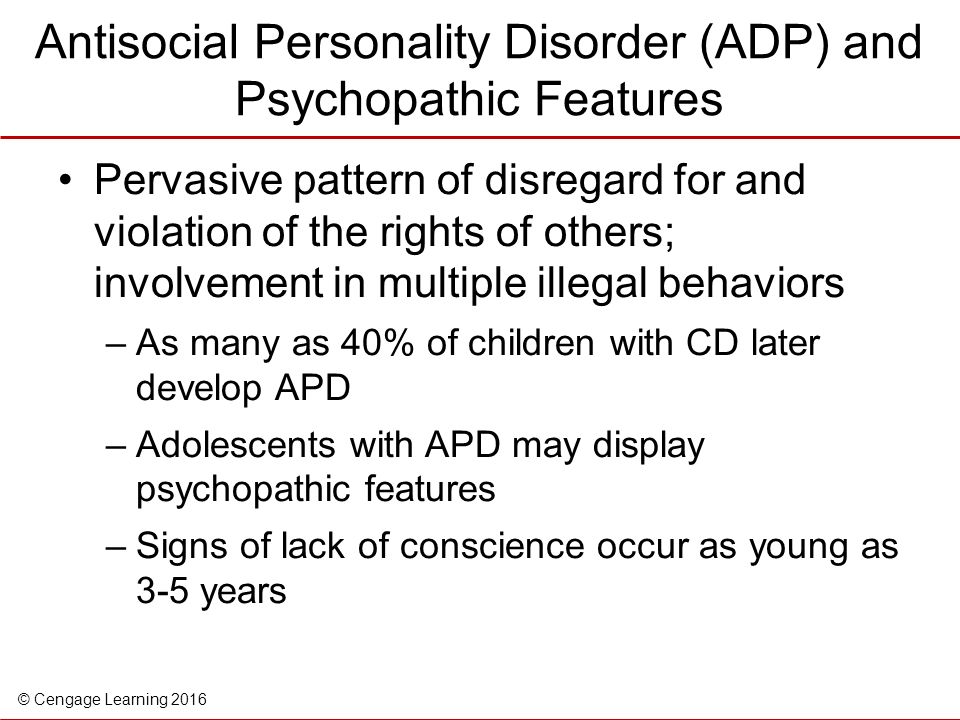 Antisocial Personality Disorder (ADP) and Psychopathic Features

• Pervasive pattern of disregard for and violation of the rights of others; involvement in multiple illegal behaviors

– As many as 40% of children with CD later develop APD

– Adolescents with APD may display psychopathic features

– Signs of lack of conscience occur as young as 3-5 years

© Cengage Learning 2016